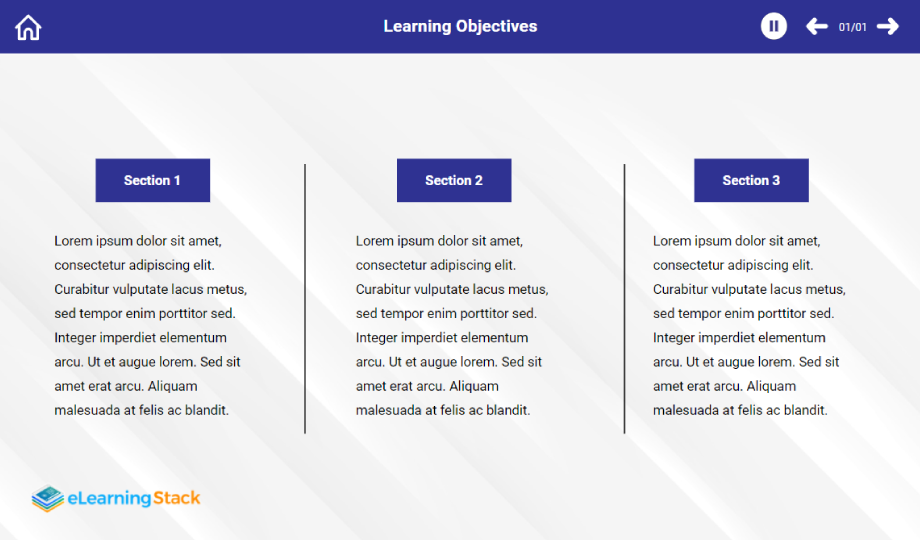 Learning Objectives

01/01

Section 1

Lorem ipsum dolor sit amet, consectetur adipiscing elit. Curabitur vulputate lacus metus, sed tempor enim porttitor sed. Integer imperdiet elementum arcu. Ut et augue lorem. Sed sit amet erat arcu. Aliquam malesuada at felis ac blandit.

Section 2

Lorem ipsum dolor sit amet, consectetur adipiscing elit. Curabitur vulputate lacus metus, sed tempor enim porttitor sed. Integer imperdiet elementum arcu. Ut et augue lorem. Sed sit amet erat arcu. Aliquam malesuada at felis ac blandit.

Section 3

Lorem ipsum dolor sit amet, consectetur adipiscing elit. Curabitur vulputate lacus metus, sed tempor enim porttitor sed. Integer imperdiet elementum arcu. Ut et augue lorem. Sed sit amet erat arcu. Aliquam malesuada at felis ac blandit.

eLearningStack